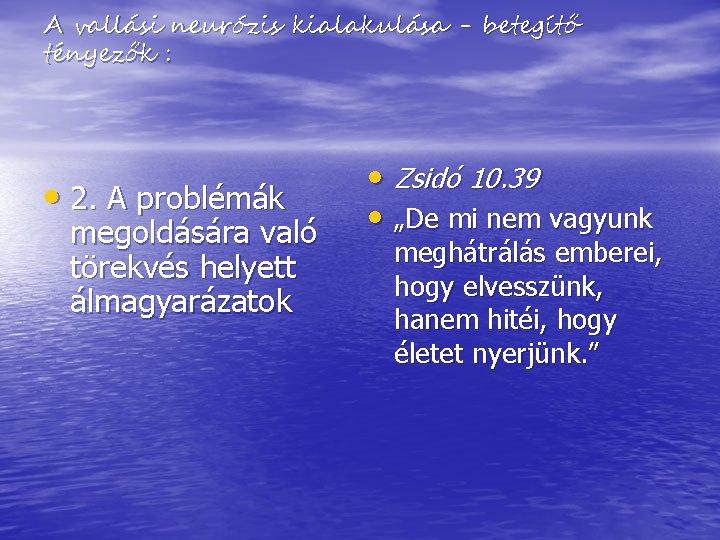 A vallási neurózis kialakulása – betegítő tényezők :

• 2. A problémák megoldására való törekvés helyett álmagyarázatok

• Zsidó 10.39
• „De mi nem vagyunk meghátrálás emberei, hogy elvesszünk, hanem hitéi, hogy életet nyerjünk.”